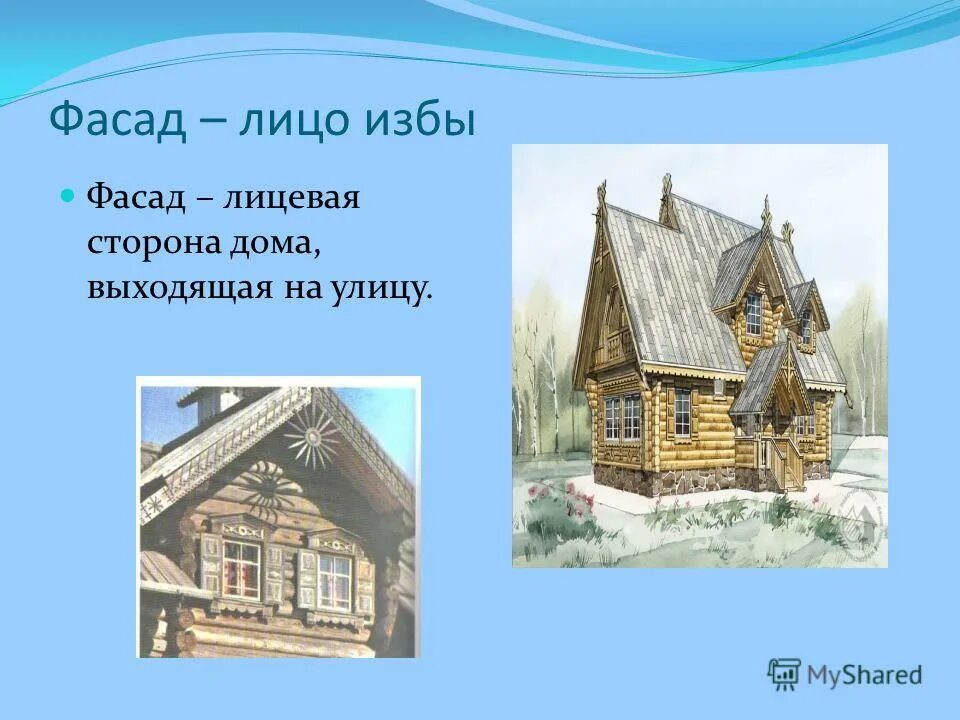 Фасад – лицо избы

Фасад – лицевая сторона дома, выходящая на улицу.

MyShared